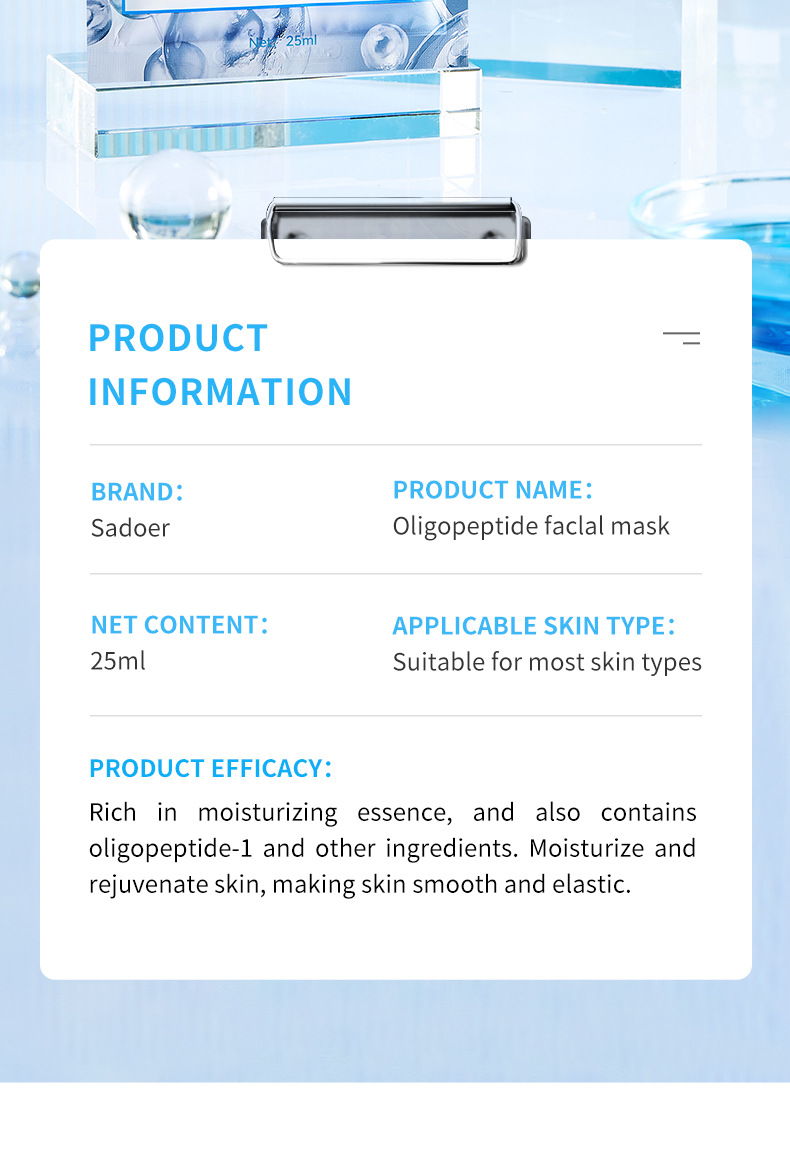 Net: 25ml

PRODUCT INFORMATION

BRAND:
Sadoer

PRODUCT NAME:
Oligopeptide faclal mask

NET CONTENT:
25ml

APPLICABLE SKIN TYPE:
Suitable for most skin types

PRODUCT EFFICACY:
Rich in moisturizing essence, and also contains oligopeptide-1 and other ingredients. Moisturize and rejuvenate skin, making skin smooth and elastic.